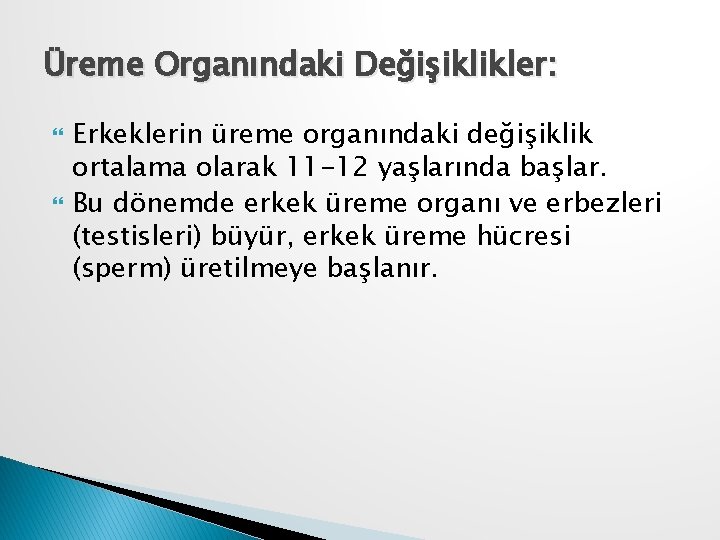 Üreme Organındaki Değişiklikler:

Erkeklerin üreme organındaki değişiklik ortalama olarak 11-12 yaşlarında başlar.

Bu dönemde erkek üreme organı ve erbezleri (testisleri) büyür, erkek üreme hücresi (sperm) üretilmeye başlanır.